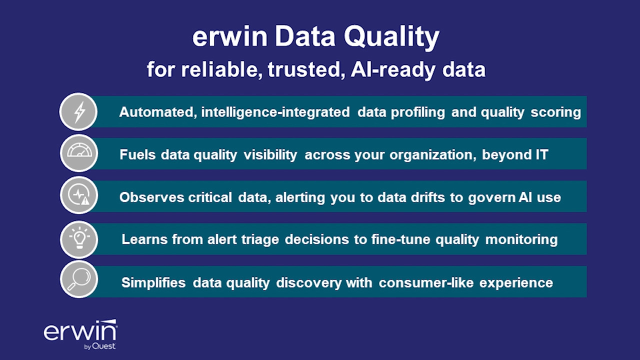 erwin Data Quality
for reliable, trusted, AI-ready data

Automated, intelligence-integrated data profiling and quality scoring

Fuels data quality visibility across your organization, beyond IT

Observes critical data, alerting you to data drifts to govern AI use

Learns from alert triage decisions to fine-tune quality monitoring

Simplifies data quality discovery with consumer-like experience

erwin
by Quest